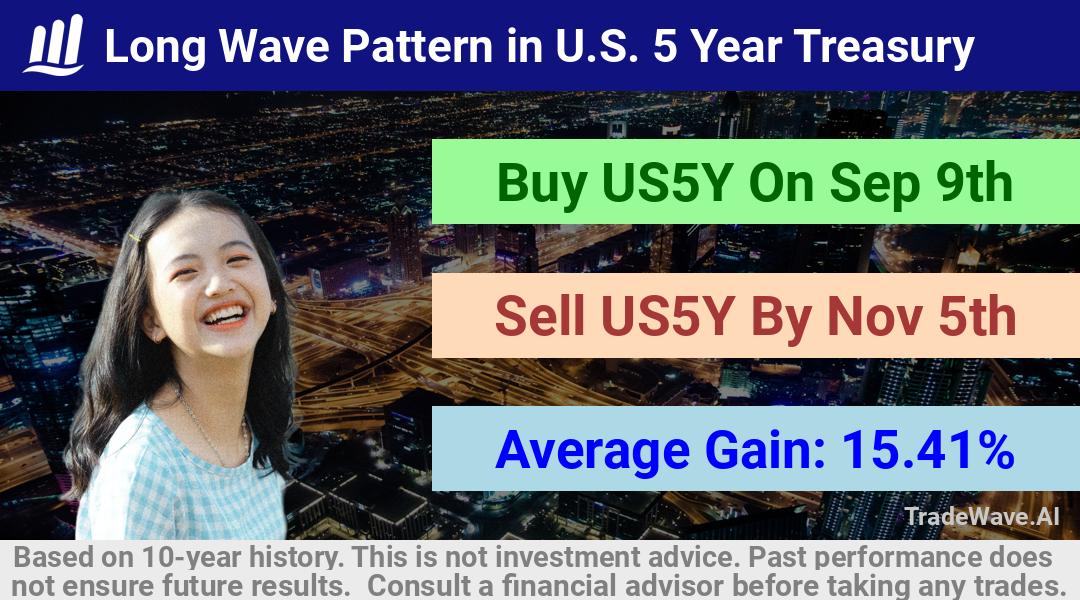 Long Wave Pattern in U.S. 5 Year Treasury

Buy US5Y On Sep 9th

Sell US5Y By Nov 5th

Average Gain: 15.41%

TradeWave.AI

Based on 10-year history. This is not investment advice. Past performance does not ensure future results. Consult a financial advisor before taking any trades.